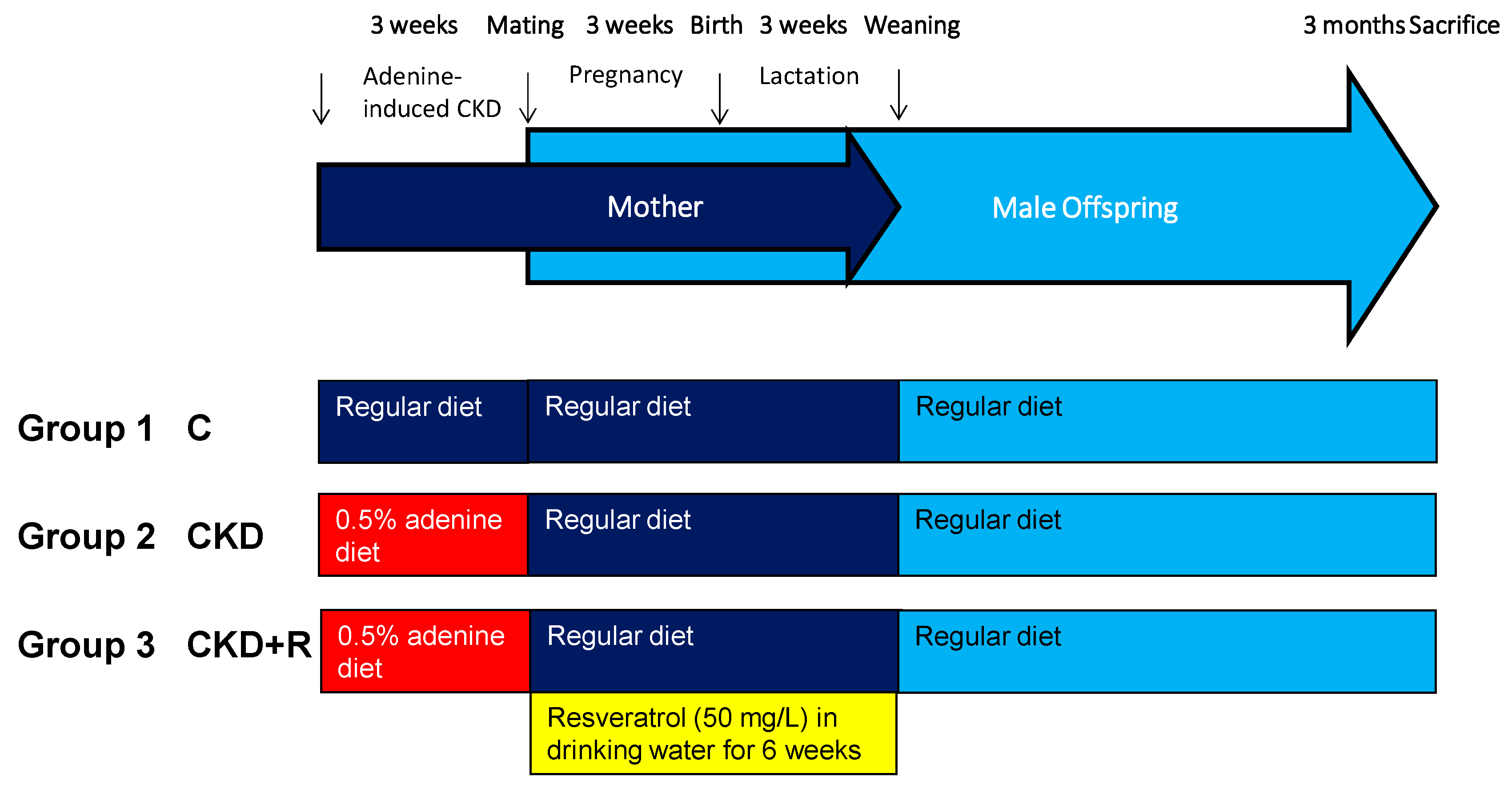 3 weeks Mating 3 weeks Birth 3 weeks Weaning 3 months Sacrifice

Adenine-induced CKD Pregnancy Lactation

Mother

Male Offspring

Group 1 C
Regular diet
Regular diet
Regular diet

Group 2 CKD
0.5% adenine diet
Regular diet
Regular diet

Group 3 CKD+R
0.5% adenine diet
Regular diet
Regular diet

Resveratrol (50 mg/L) in drinking water for 6 weeks